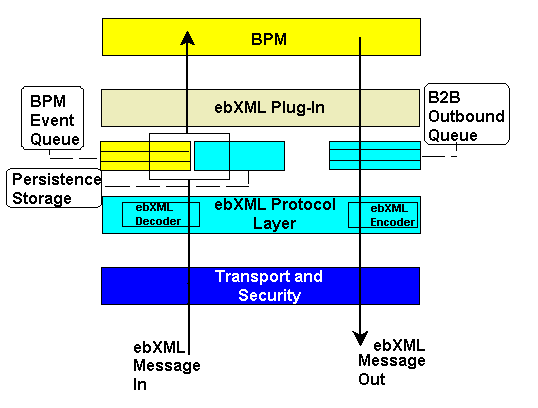 BPM

BPM Event Queue

ebXML Plug-In

B2B Outbound Queue

Persistence Storage

ebXML Decoder

ebXML Protocol Layer

ebXML Encoder

Transport and Security

ebXML Message In

ebXML Message Out